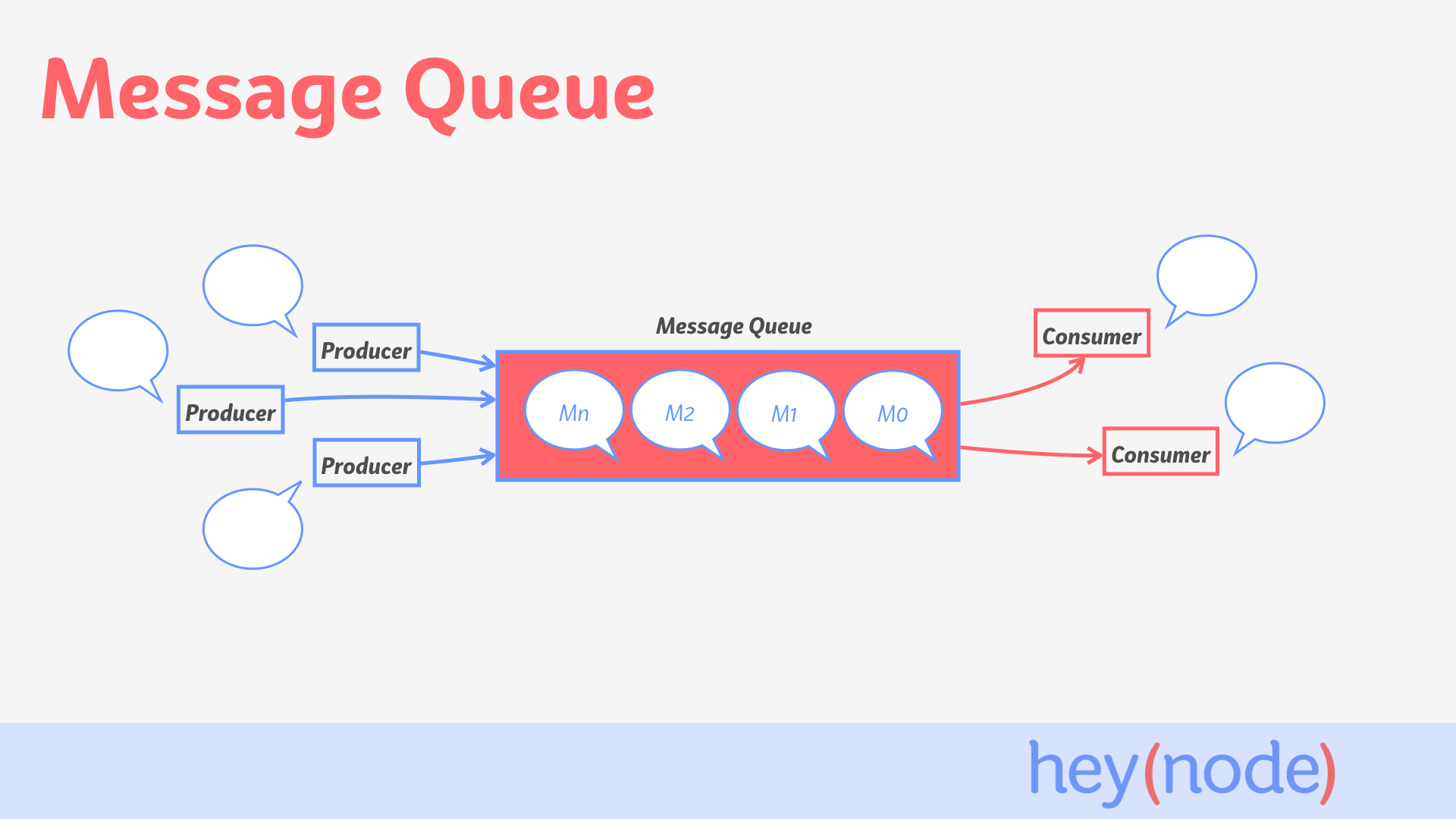 Message Queue

Producer

Producer

Producer

Message Queue

Mn

M2

M1

M0

Consumer

Consumer

hey(node)